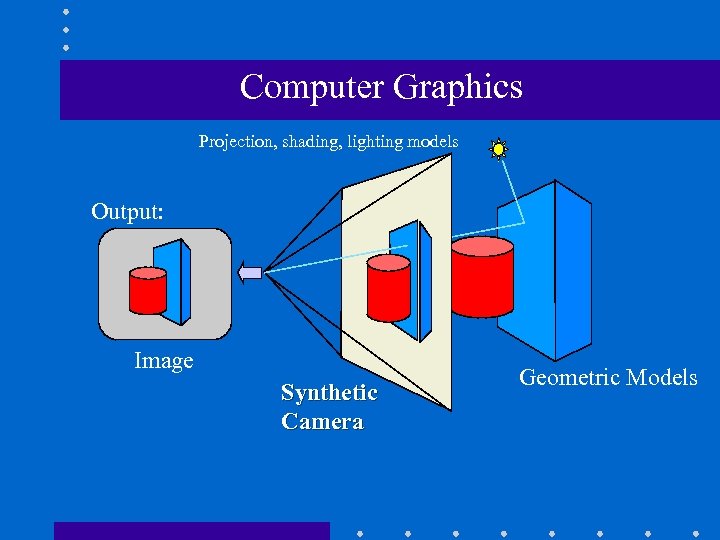 Computer Graphics

Projection, shading, lighting models

Output:

Image

Synthetic Camera

Geometric Models